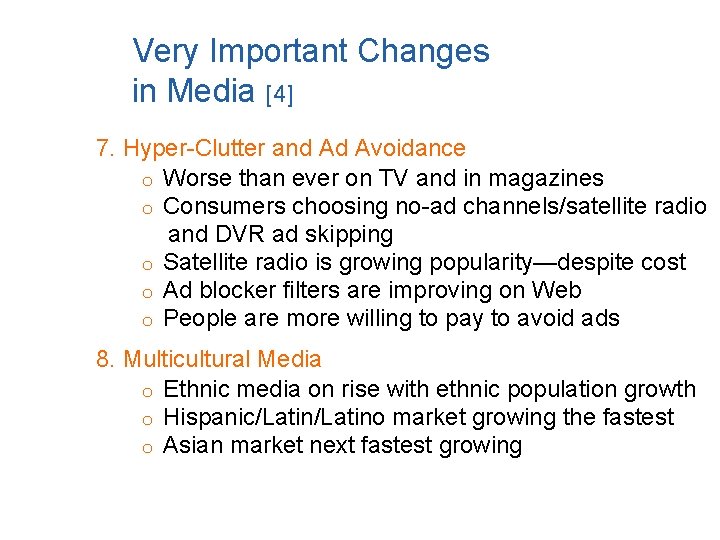 Very Important Changes in Media [4]

7. Hyper-Clutter and Ad Avoidance
o Worse than ever on TV and in magazines
o Consumers choosing no-ad channels/satellite radio and DVR ad skipping
o Satellite radio is growing popularity—despite cost
o Ad blocker filters are improving on Web
o People are more willing to pay to avoid ads

8. Multicultural Media
o Ethnic media on rise with ethnic population growth
o Hispanic/Latin/Latino market growing the fastest
o Asian market next fastest growing